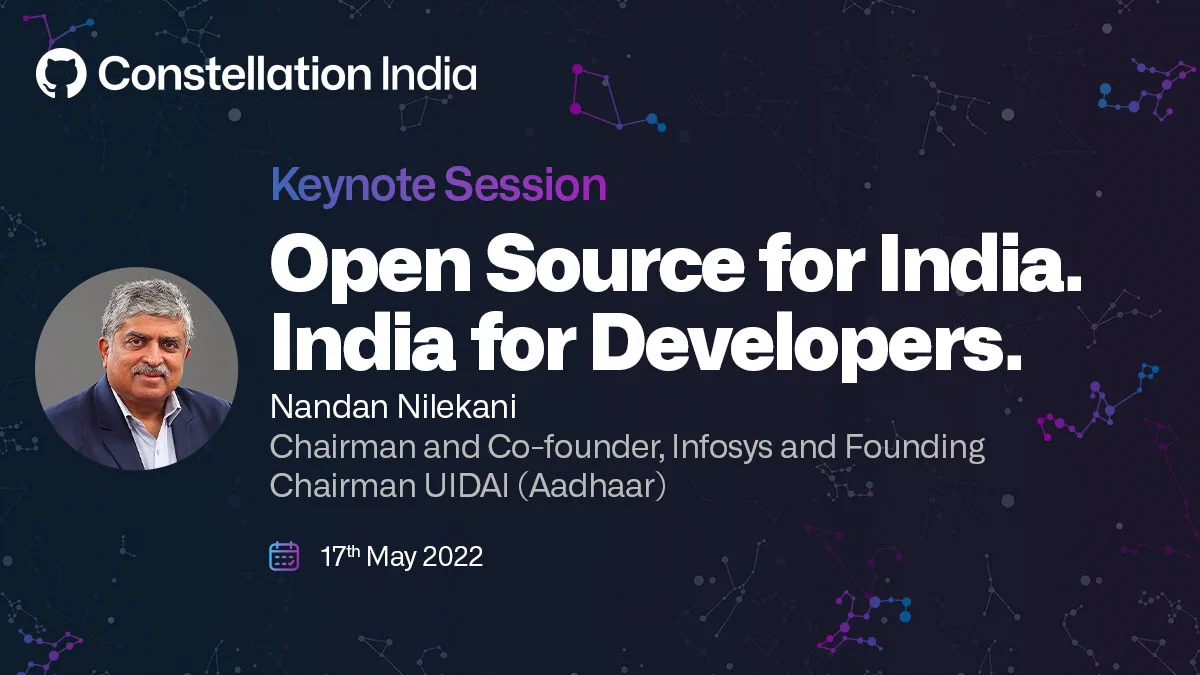 Constellation India

Keynote Session

Open Source for India.
India for Developers.

Nandan Nilekani
Chairman and Co-founder, Infosys and Founding Chairman UIDAI (Aadhaar)

17th May 2022